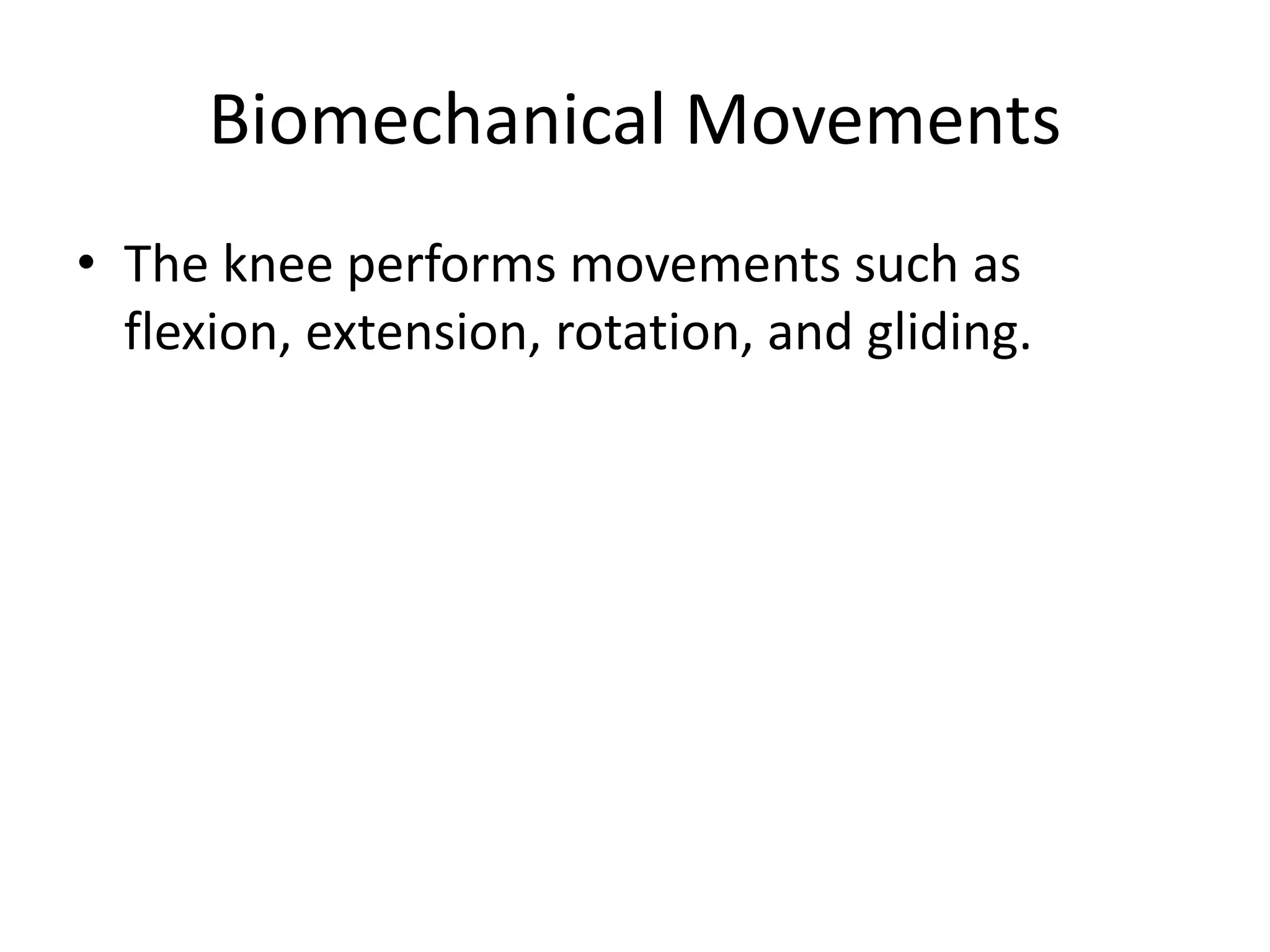 Biomechanical Movements

• The knee performs movements such as flexion, extension, rotation, and gliding.